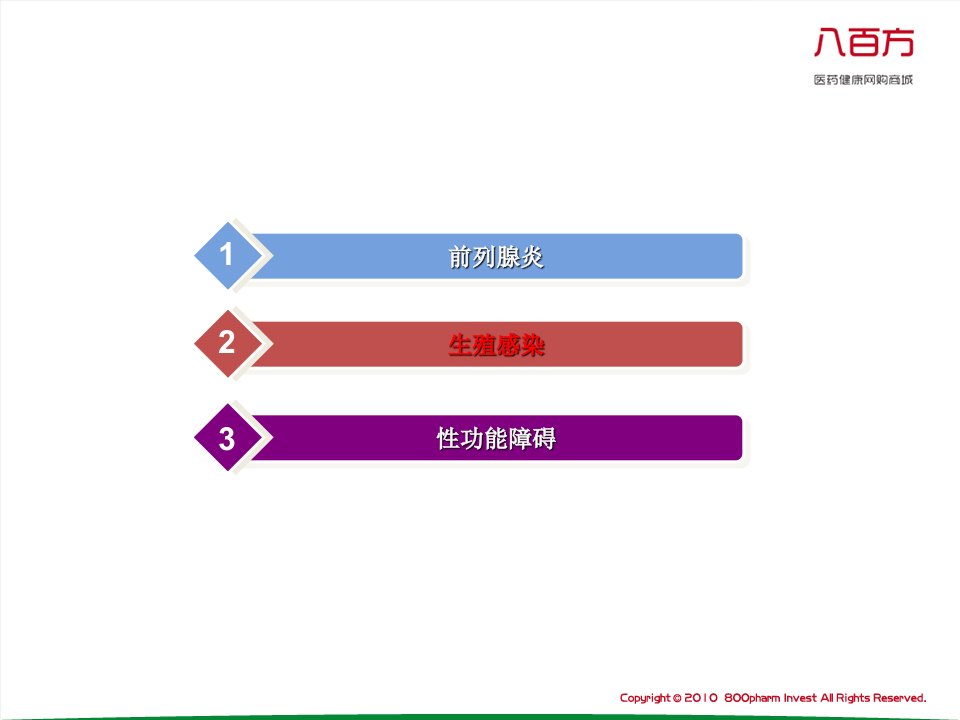 八百方
医药健康网购商城

1 前列腺炎

2 生殖感染

3 性功能障碍

Copyright © 2010 800pharm Invest All Rights Reserved.